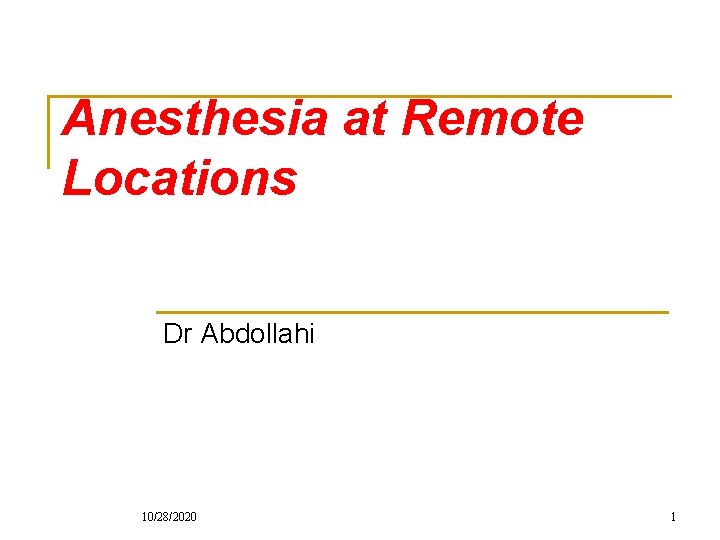 Anesthesia at Remote Locations

Dr Abdollahi

10/28/2020

1